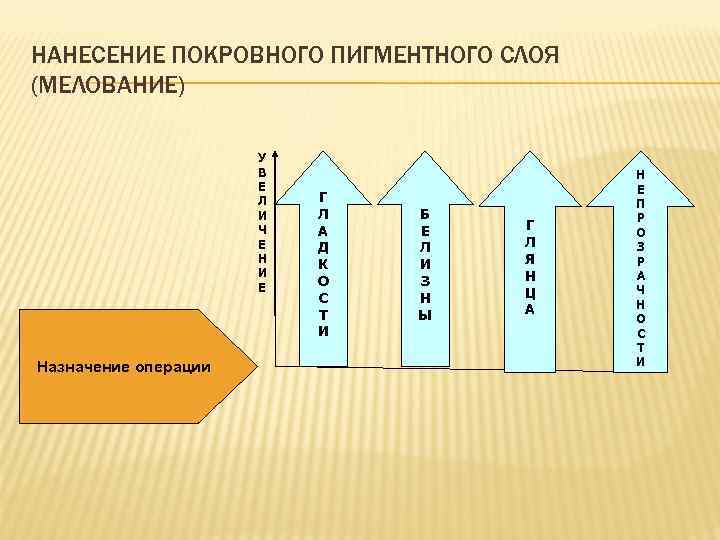 НАНЕСЕНИЕ ПОКРОВНОГО ПИГМЕНТНОГО СЛОЯ (МЕЛОВАНИЕ)

УВЕЛИЧЕНИЕ

ГЛАДКОСТИ

БЕЛИЗНЫ

ГЛЯНЦА

НЕПРОЗРАЧНОСТИ

Назначение операции